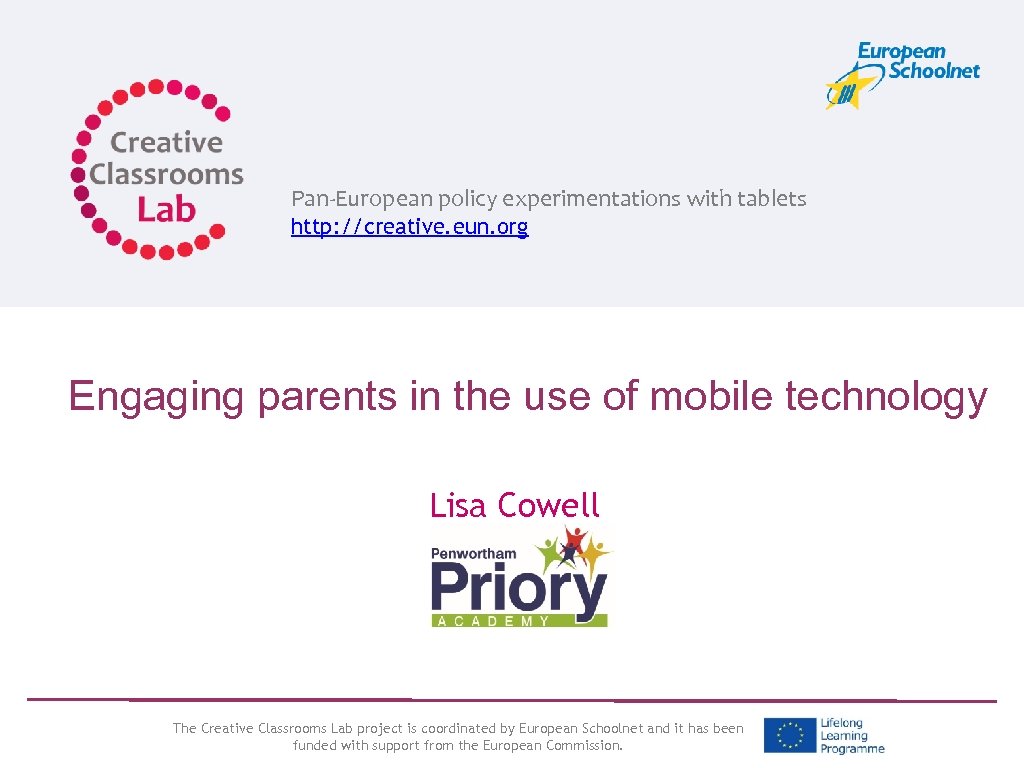 Creative Classrooms Lab

European Schoolnet

Pan-European policy experimentations with tablets
http://creative.eun.org

Engaging parents in the use of mobile technology

Lisa Cowell

Penwortham Priory ACADEMY

The Creative Classrooms Lab project is coordinated by European Schoolnet and it has been funded with support from the European Commission.

Lifelong Learning Programme